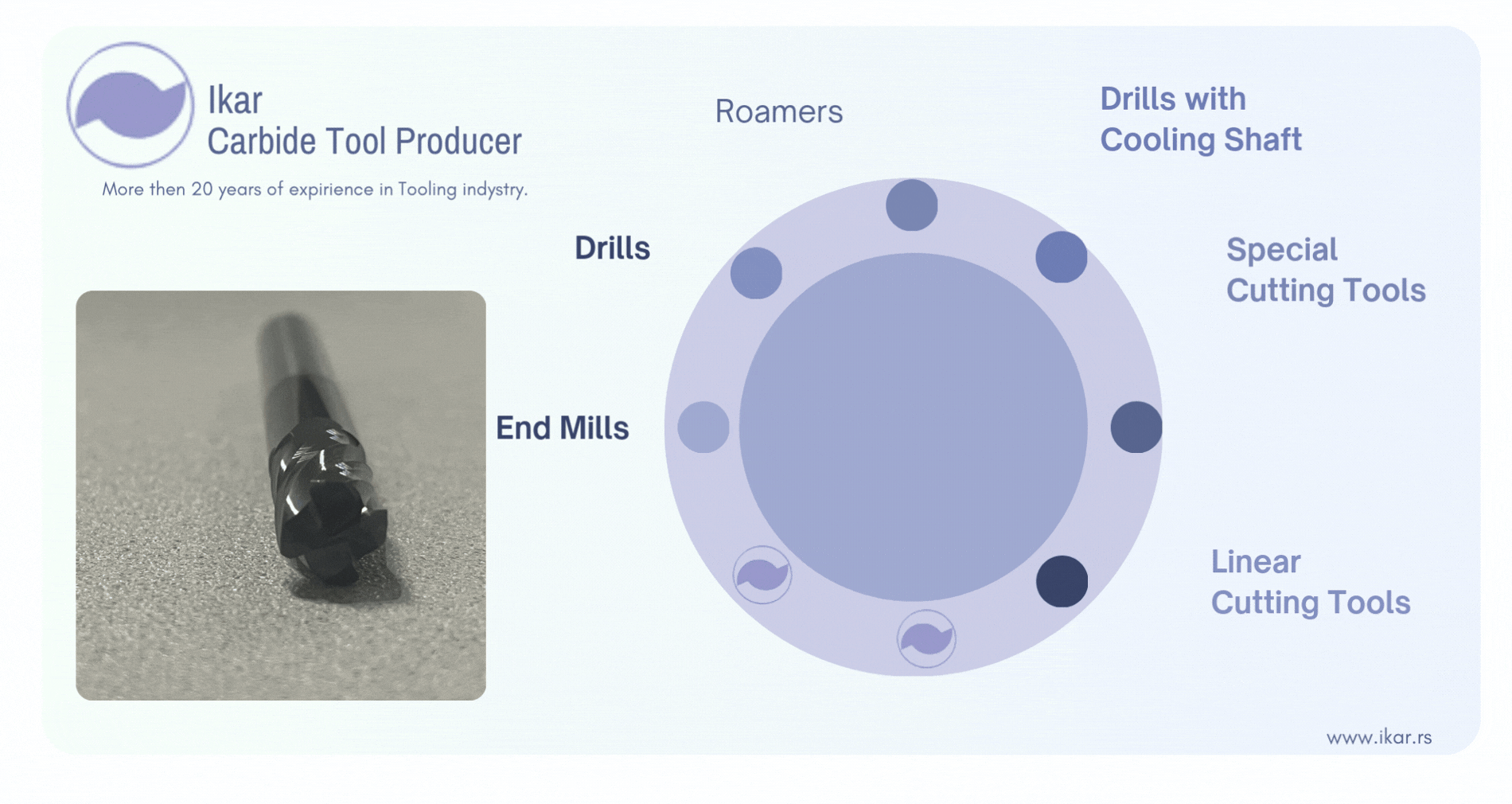 Ikar
Carbide Tool Producer

More then 20 years of expirience in Tooling indystry.

Roamers

Drills with Cooling Shaft

Drills

Special Cutting Tools

End Mills

Linear Cutting Tools

www.ikar.rs